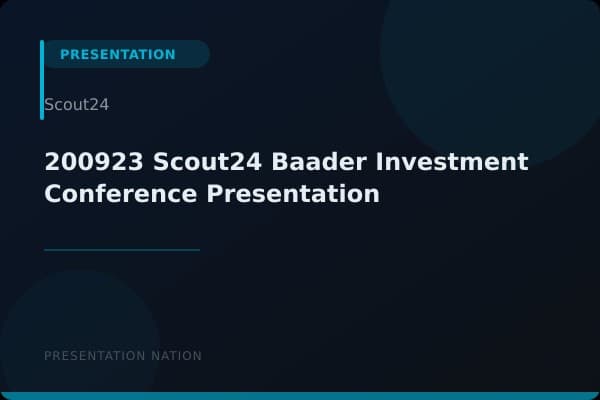 PRESENTATION

Scout24

200923 Scout24 Baader Investment Conference Presentation

PRESENTATION NATION